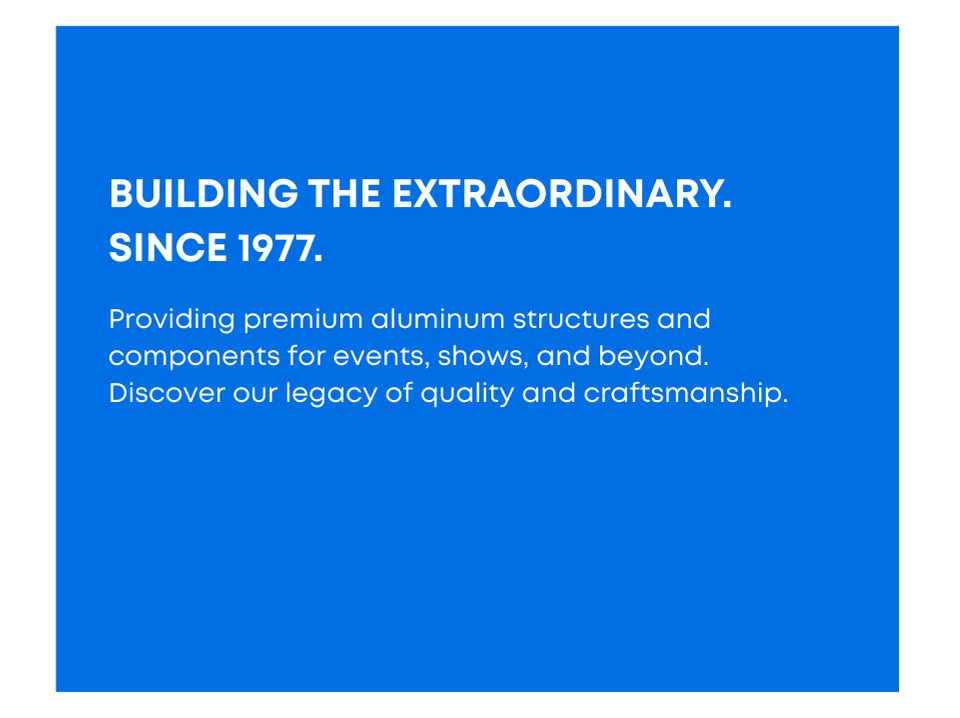 BUILDING THE EXTRAORDINARY.
SINCE 1977.

Providing premium aluminum structures and components for events, shows, and beyond. Discover our legacy of quality and craftsmanship.